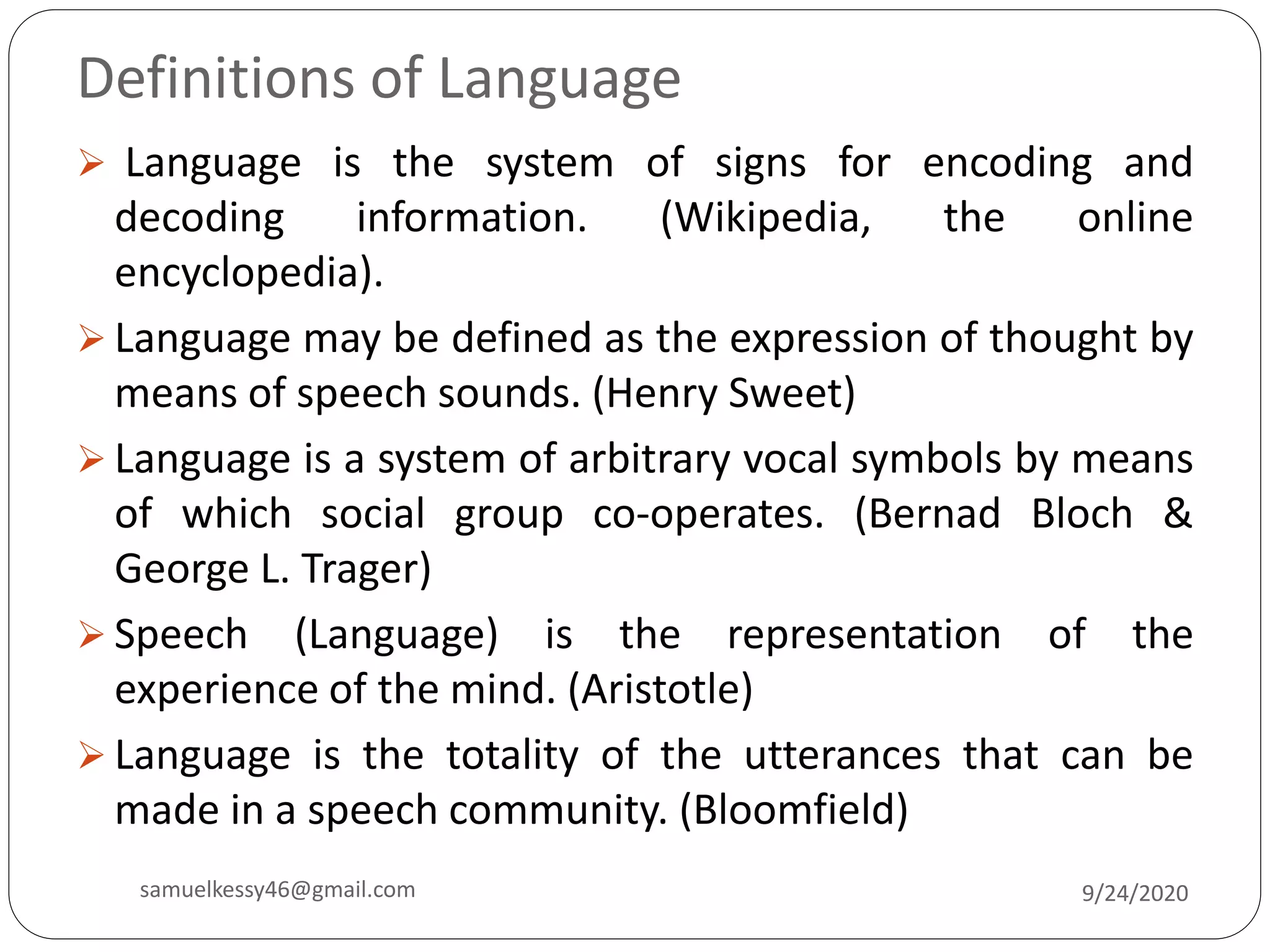 Definitions of Language

➢ Language is the system of signs for encoding and decoding information. (Wikipedia, the online encyclopedia).

➢ Language may be defined as the expression of thought by means of speech sounds. (Henry Sweet)

➢ Language is a system of arbitrary vocal symbols by means of which social group co-operates. (Bernad Bloch & George L. Trager)

➢ Speech (Language) is the representation of the experience of the mind. (Aristotle)

➢ Language is the totality of the utterances that can be made in a speech community. (Bloomfield)

samuelkessy46@gmail.com

9/24/2020